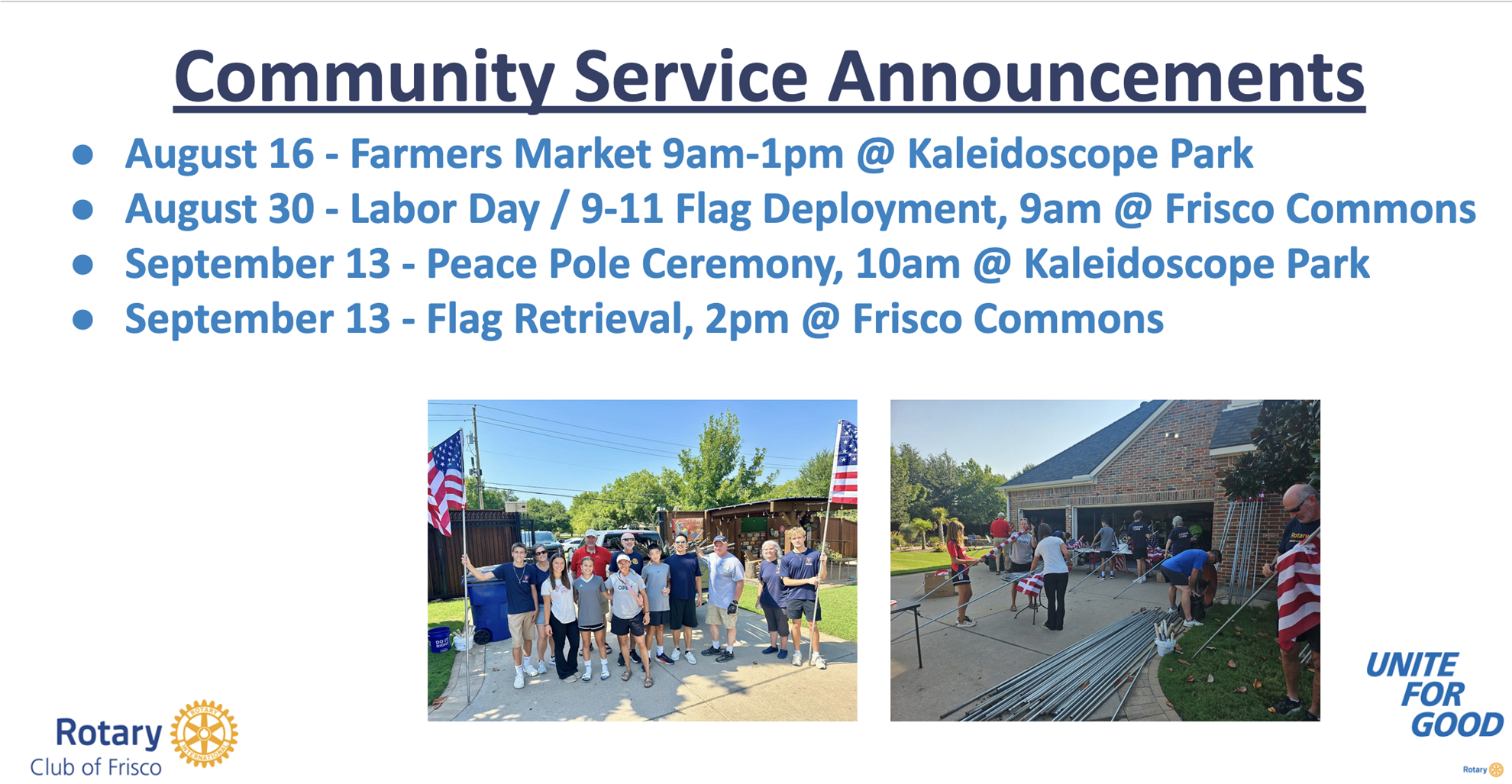 Community Service Announcements

- August 16 - Farmers Market 9am-1pm @ Kaleidoscope Park
- August 30 - Labor Day / 9-11 Flag Deployment, 9am @ Frisco Commons
- September 13 - Peace Pole Ceremony, 10am @ Kaleidoscope Park
- September 13 - Flag Retrieval, 2pm @ Frisco Commons

Rotary Club of Frisco

ROTARY INTERNATIONAL

UNITE FOR GOOD

Rotary